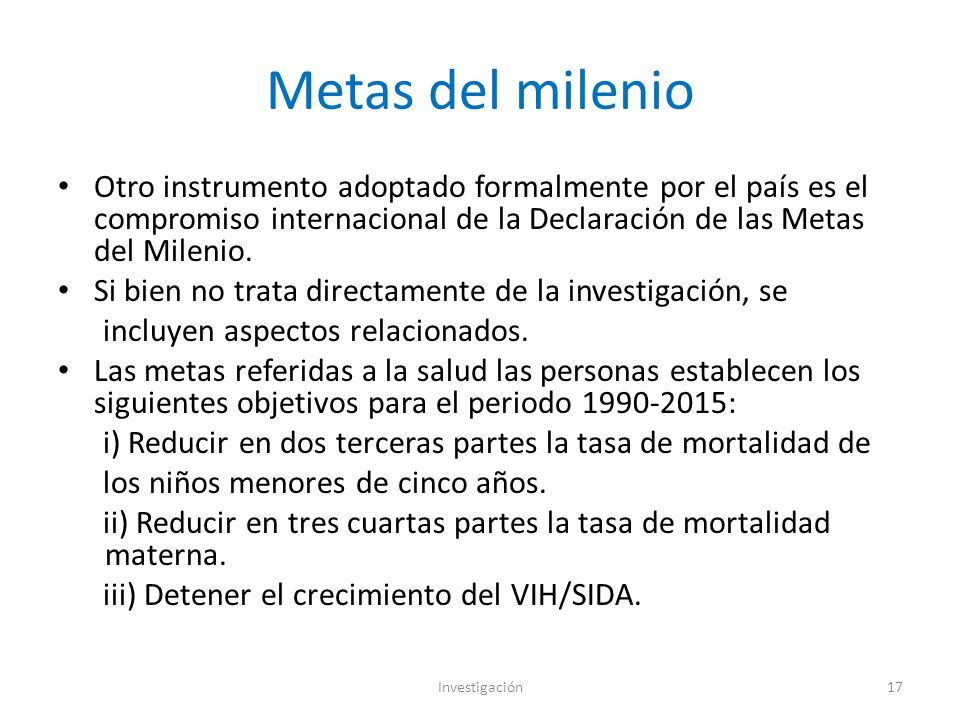 Metas del milenio

• Otro instrumento adoptado formalmente por el país es el compromiso internacional de la Declaración de las Metas del Milenio.
• Si bien no trata directamente de la investigación, se incluyen aspectos relacionados.
• Las metas referidas a la salud las personas establecen los siguientes objetivos para el periodo 1990-2015:
i) Reducir en dos terceras partes la tasa de mortalidad de los niños menores de cinco años.
ii) Reducir en tres cuartas partes la tasa de mortalidad materna.
iii) Detener el crecimiento del VIH/SIDA.

Investigación

17